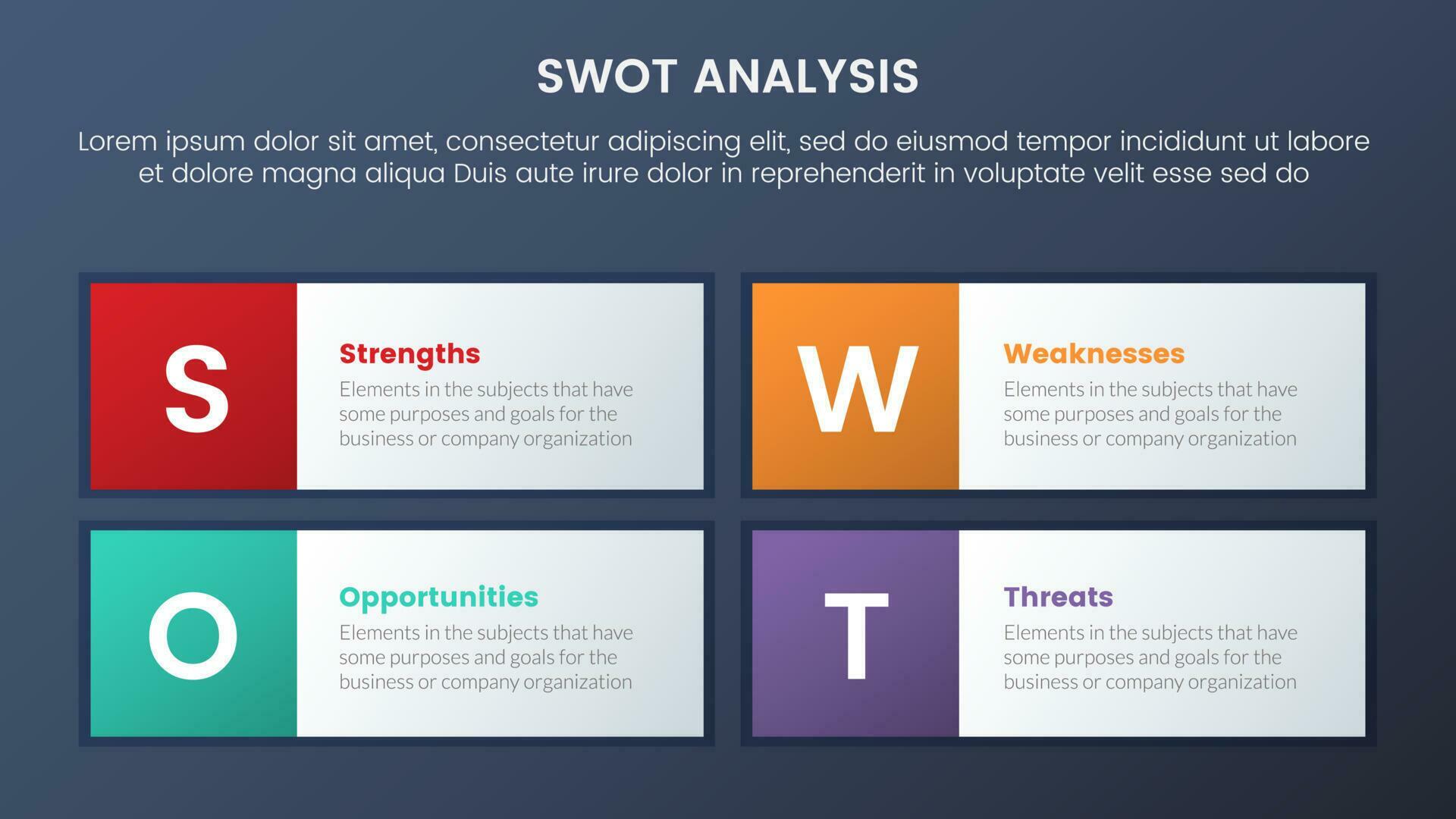 SWOT ANALYSIS

Lorem ipsum dolor sit amet, consectetur adipiscing elit, sed do eiusmod tempor incididunt ut labore et dolore magna aliqua Duis aute irure dolor in reprehenderit in voluptate velit esse sed do

S

Strengths
Elements in the subjects that have some purposes and goals for the business or company organization

W

Weaknesses
Elements in the subjects that have some purposes and goals for the business or company organization

O

Opportunities
Elements in the subjects that have some purposes and goals for the business or company organization

T

Threats
Elements in the subjects that have some purposes and goals for the business or company organization